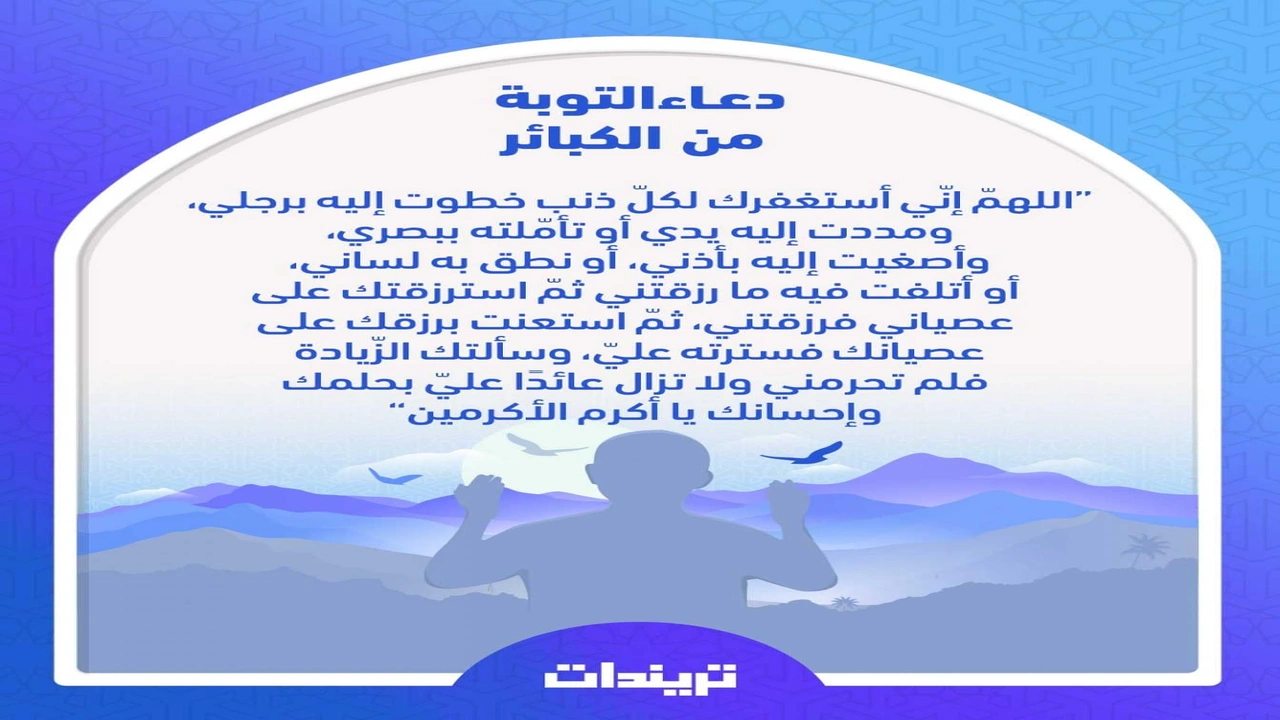 دعاءالتوبة
من الكبائر

"اللهمّ إنّي أستغفرك لكلّ ذنب خطوت إليه برجلي، ومددت إليه يدي أو تأمّلته ببصري، وأصغيت إليه بأذني، أو نطق به لساني، أو أتلفت فيه ما رزقتني ثمّ استرزقتك على عصياني فرزقتني، ثمّ استعنت برزقك على عصيانك فسترته عليّ، وسألتك الزّيادة فلم تحرمني ولا تزال عائدًا عليّ بحلمك وإحسانك يا أكرم الأكرمين"

تريندات